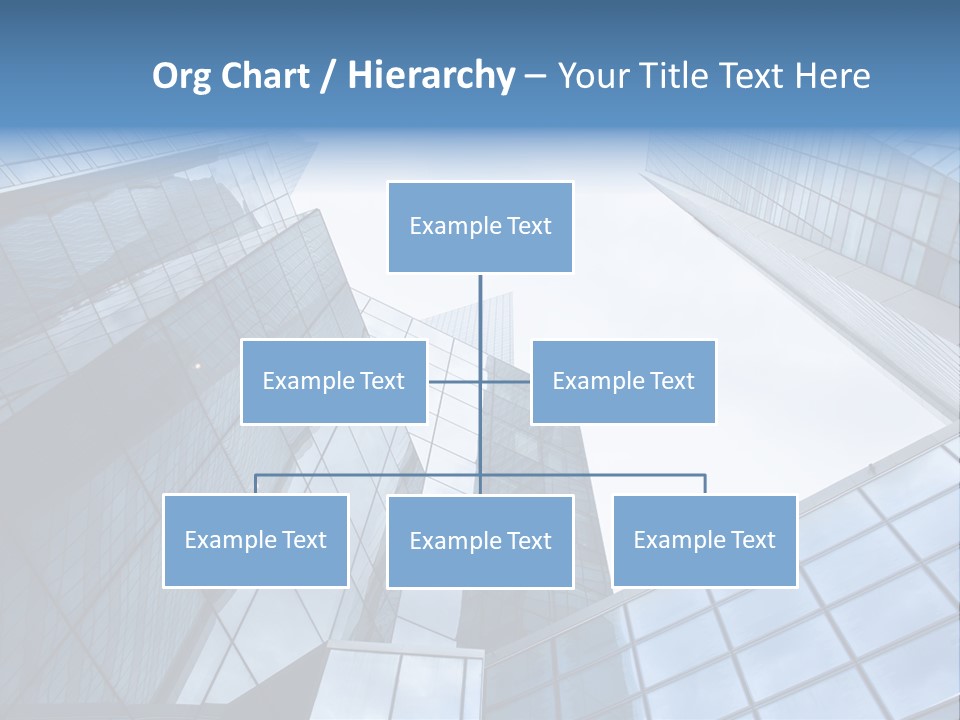 Org Chart / Hierarchy – Your Title Text Here

Example Text

Example Text

Example Text

Example Text

Example Text

Example Text